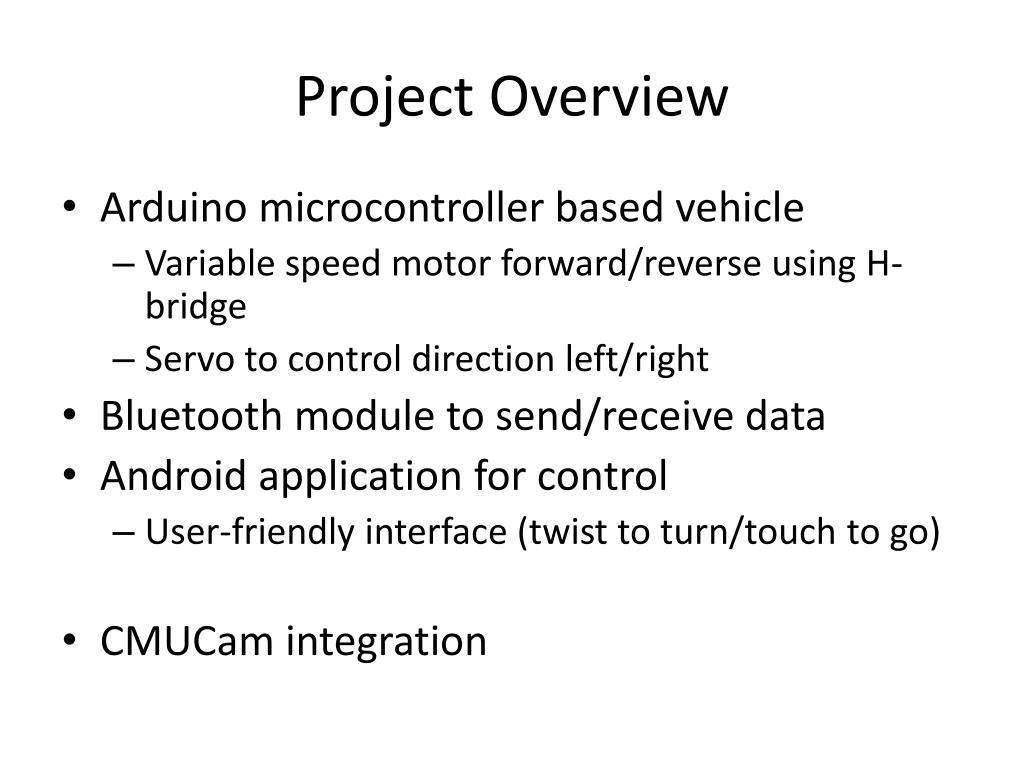 Project Overview

• Arduino microcontroller based vehicle
– Variable speed motor forward/reverse using H-bridge
– Servo to control direction left/right
• Bluetooth module to send/receive data
• Android application for control
– User-friendly interface (twist to turn/touch to go)

• CMUCam integration